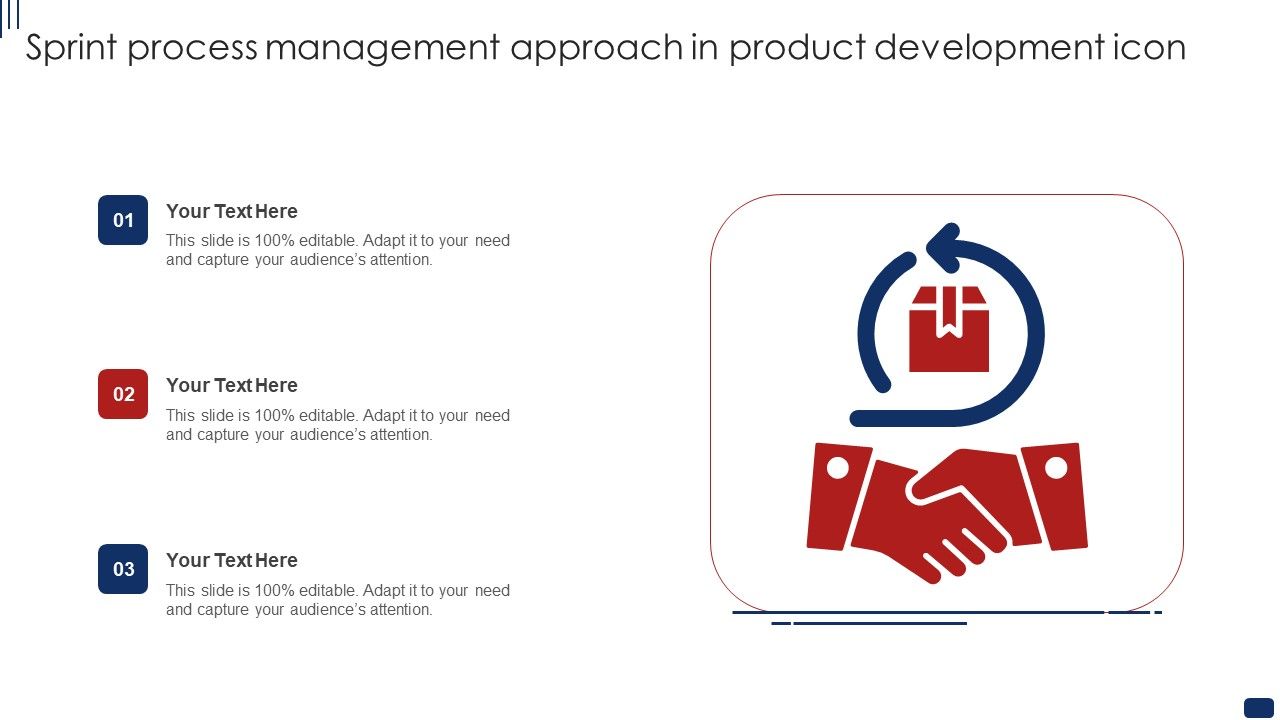 Sprint process management approach in product development icon

01
Your Text Here
This slide is 100% editable. Adapt it to your need and capture your audience's attention.

02
Your Text Here
This slide is 100% editable. Adapt it to your need and capture your audience's attention.

03
Your Text Here
This slide is 100% editable. Adapt it to your need and capture your audience's attention.